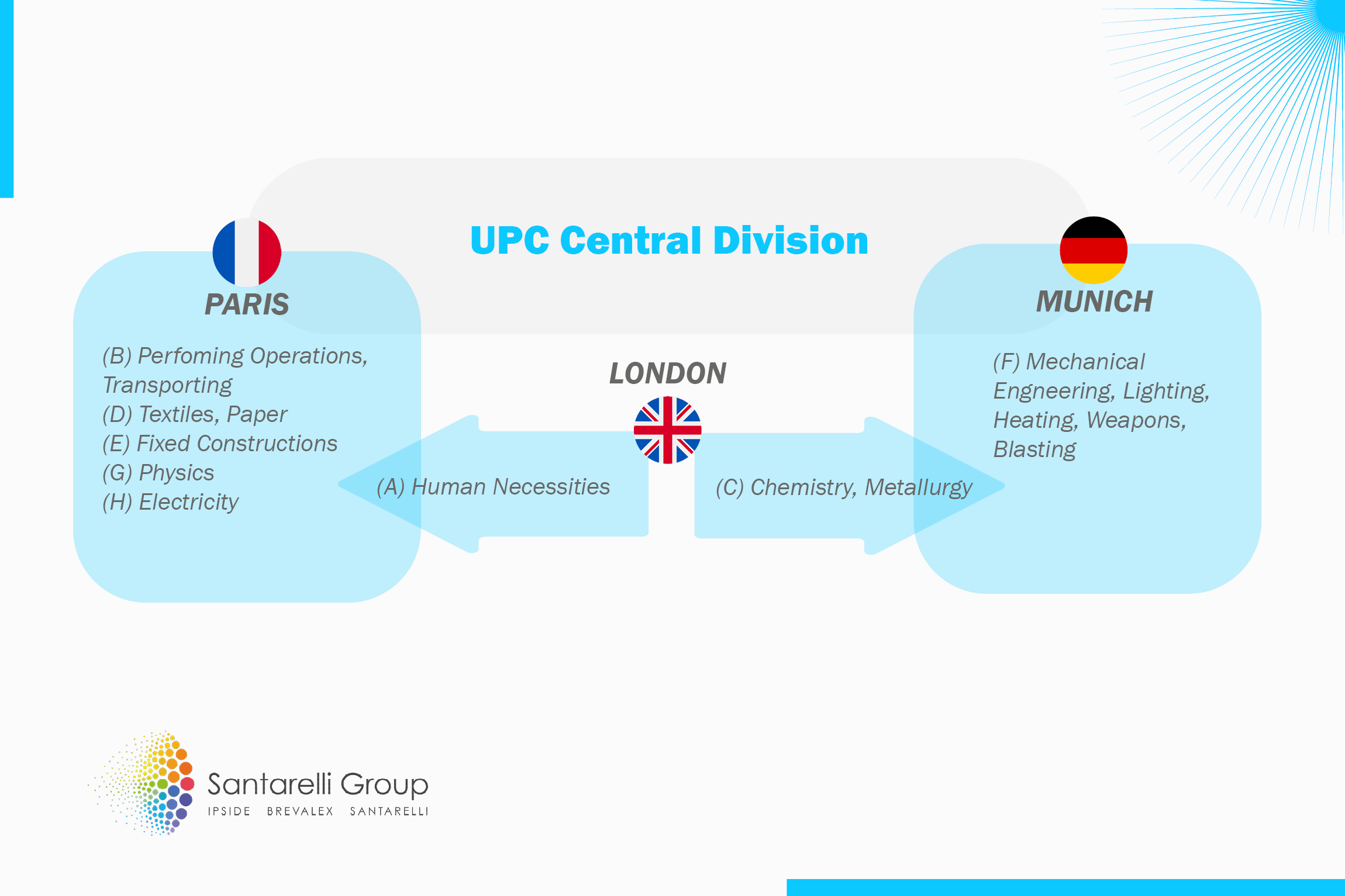 UPC Central Division

PARIS

(B) Perfoming Operations, Transporting
(D) Textiles, Paper
(E) Fixed Constructions
(G) Physics
(H) Electricity

LONDON

(A) Human Necessities

(C) Chemistry, Metallurgy

MUNICH

(F) Mechanical Engineering, Lighting, Heating, Weapons, Blasting

Santarelli Group
IPSIDE BREVALEX SANTARELLI